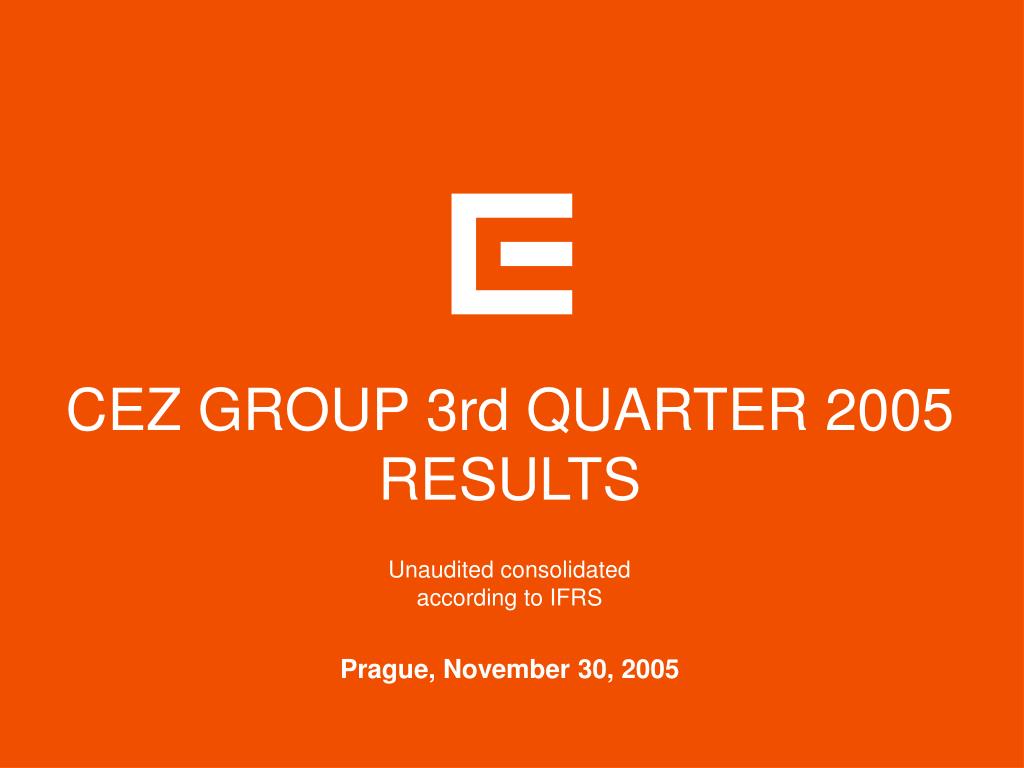 CEZ GROUP 3rd QUARTER 2005 RESULTS

Unaudited consolidated according to IFRS

Prague, November 30, 2005